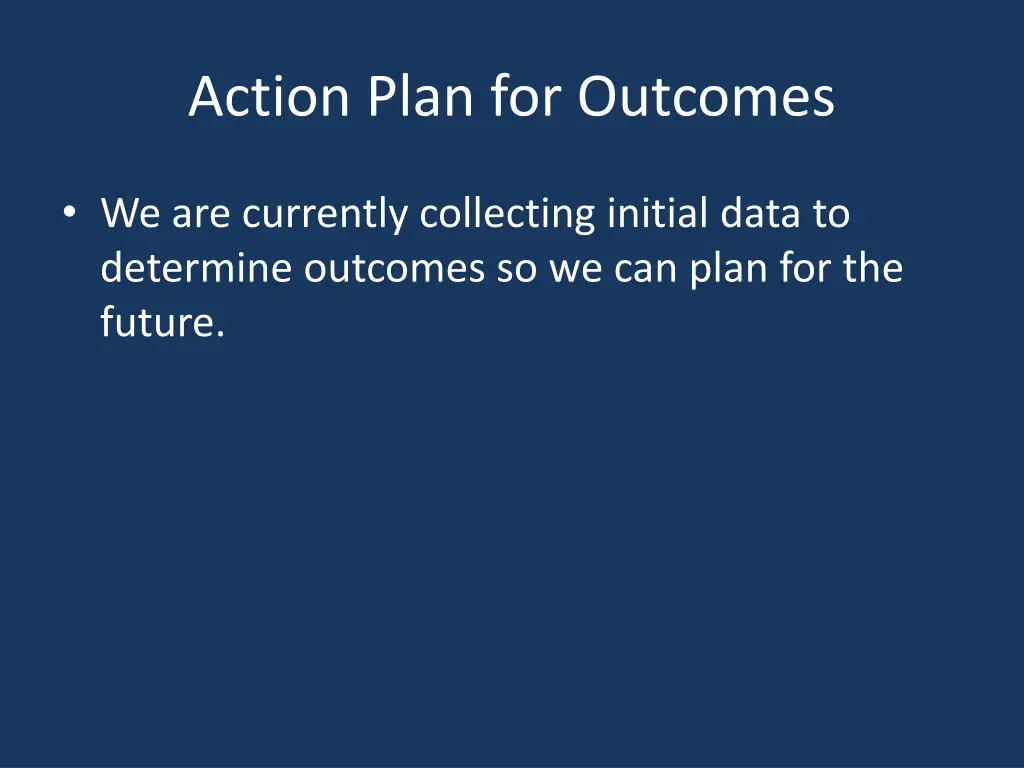 Action Plan for Outcomes

• We are currently collecting initial data to determine outcomes so we can plan for the future.